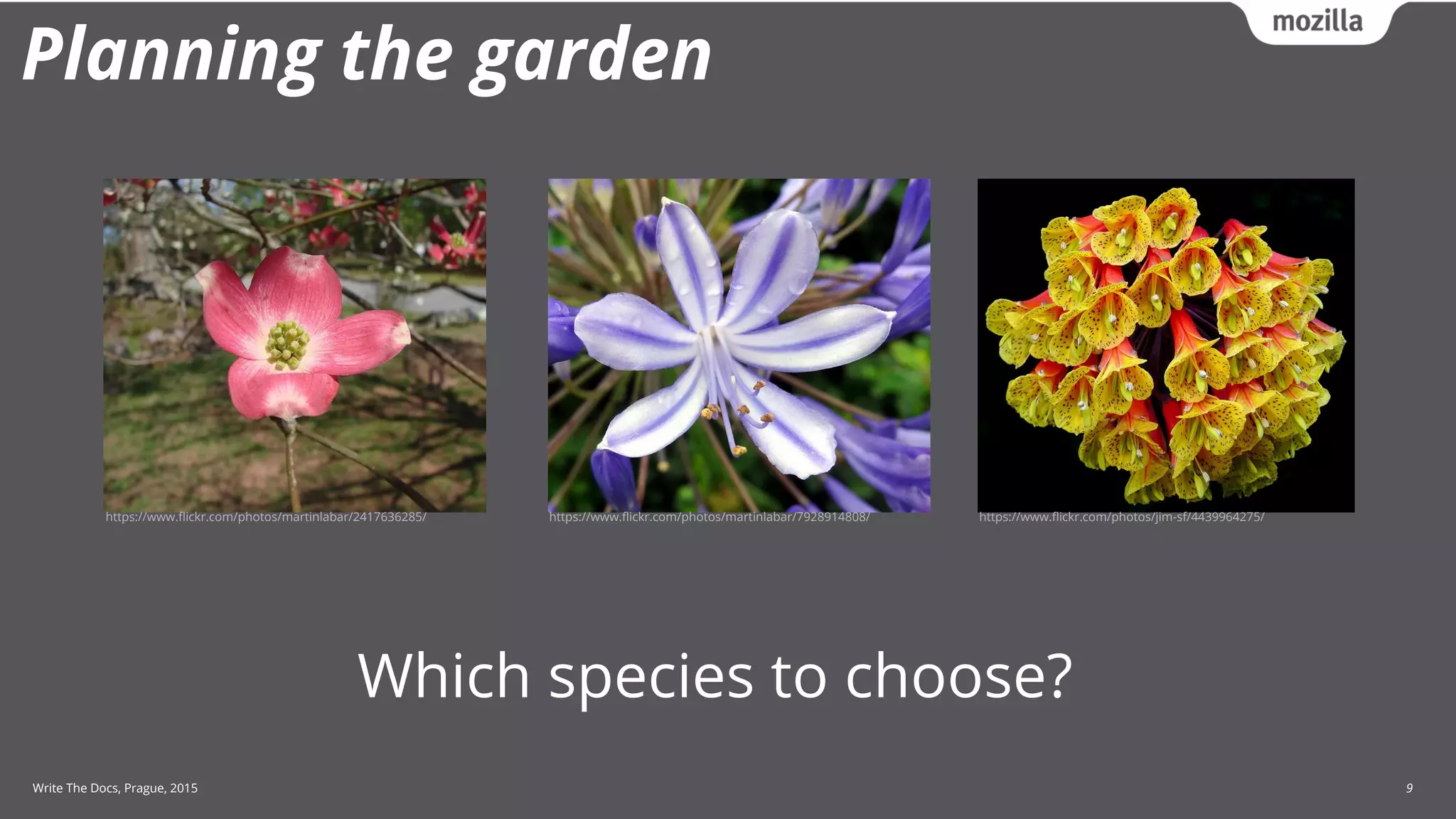 Planning the garden

mozilla

https://www.flickr.com/photos/martinlabar/2417636285/

https://www.flickr.com/photos/martinlabar/7928914808/

https://www.flickr.com/photos/jim-sf/4439964275/

Which species to choose?

Write The Docs, Prague, 2015

9